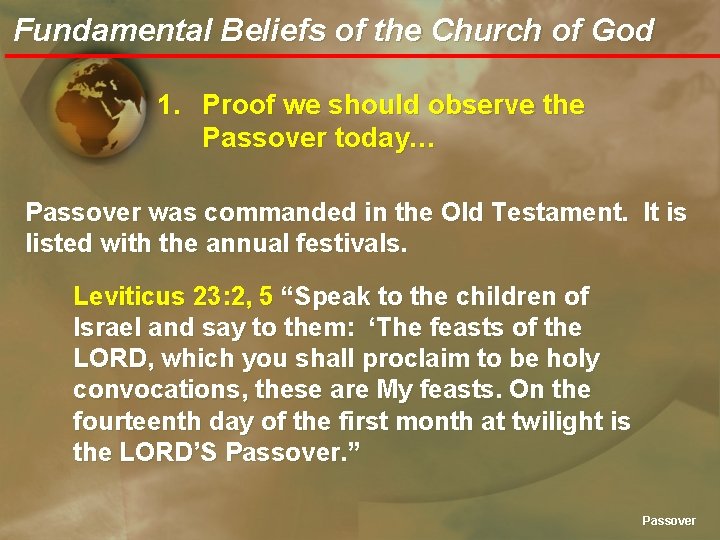 Fundamental Beliefs of the Church of God

1. Proof we should observe the Passover today…

Passover was commanded in the Old Testament. It is listed with the annual festivals.

Leviticus 23:2, 5 “Speak to the children of Israel and say to them: ‘The feasts of the LORD, which you shall proclaim to be holy convocations, these are My feasts. On the fourteenth day of the first month at twilight is the LORD’S Passover.”

Passover